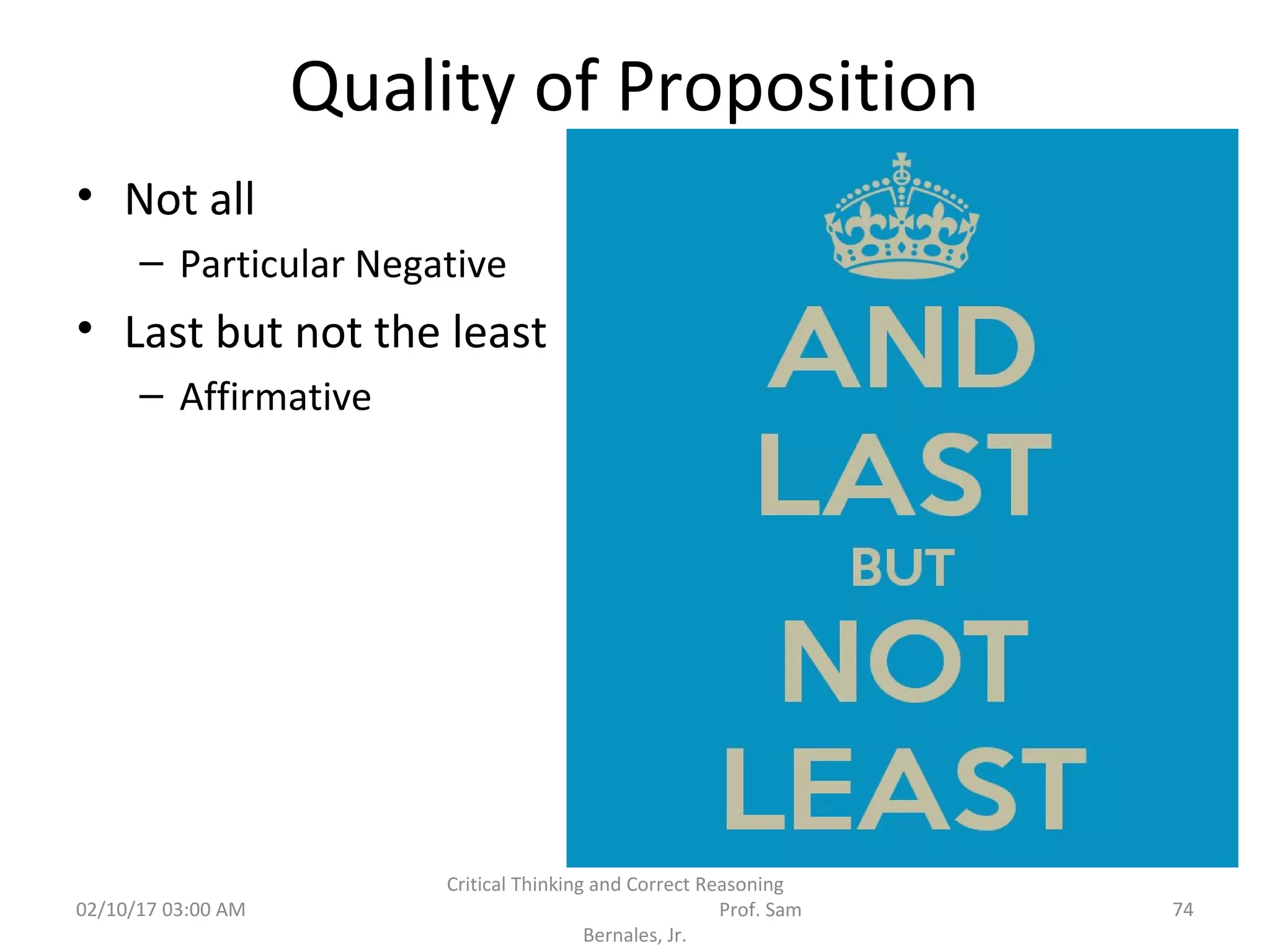 Quality of Proposition

• Not all
– Particular Negative
• Last but not the least
– Affirmative

AND
LAST
BUT
NOT
LEAST

02/10/17 03:00 AM

Critical Thinking and Correct Reasoning Prof. Sam Bernales, Jr.

74